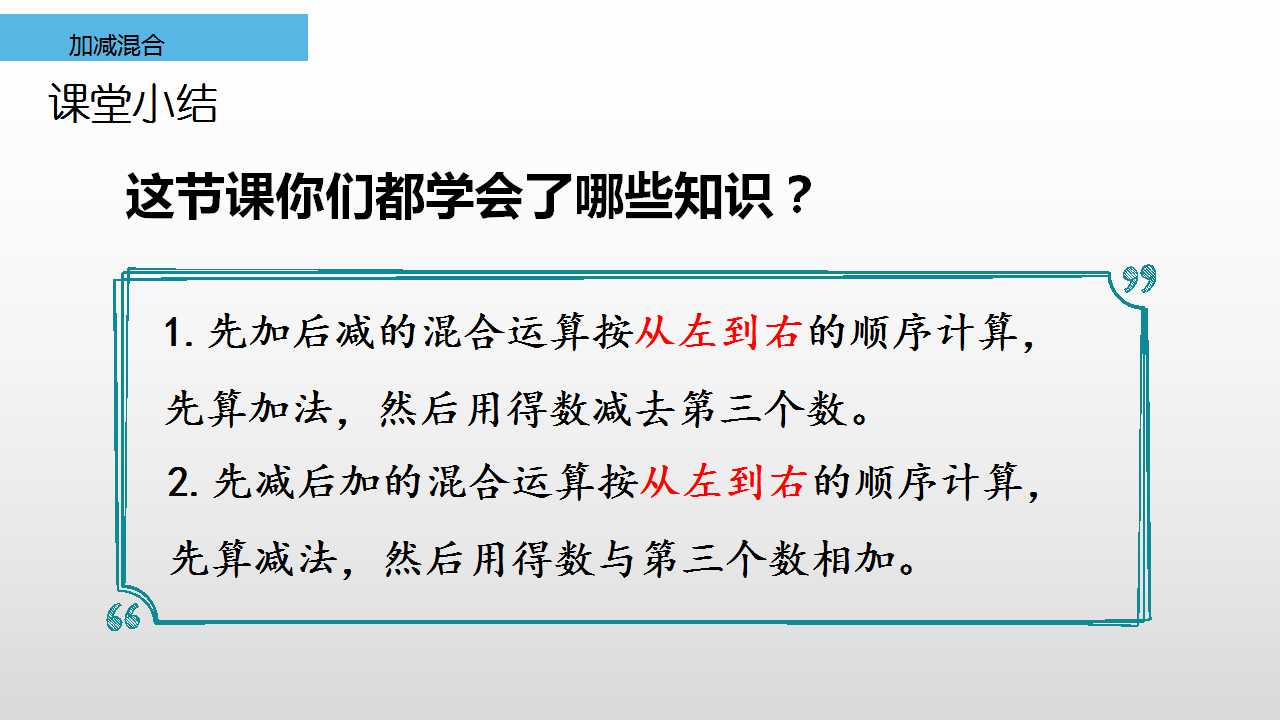 加减混合

课堂小结

这节课你们都学会了哪些知识？

1.先加后减的混合运算按从左到右的顺序计算，先算加法，然后用得数减去第三个数。

2.先减后加的混合运算按从左到右的顺序计算，先算减法，然后用得数与第三个数相加。